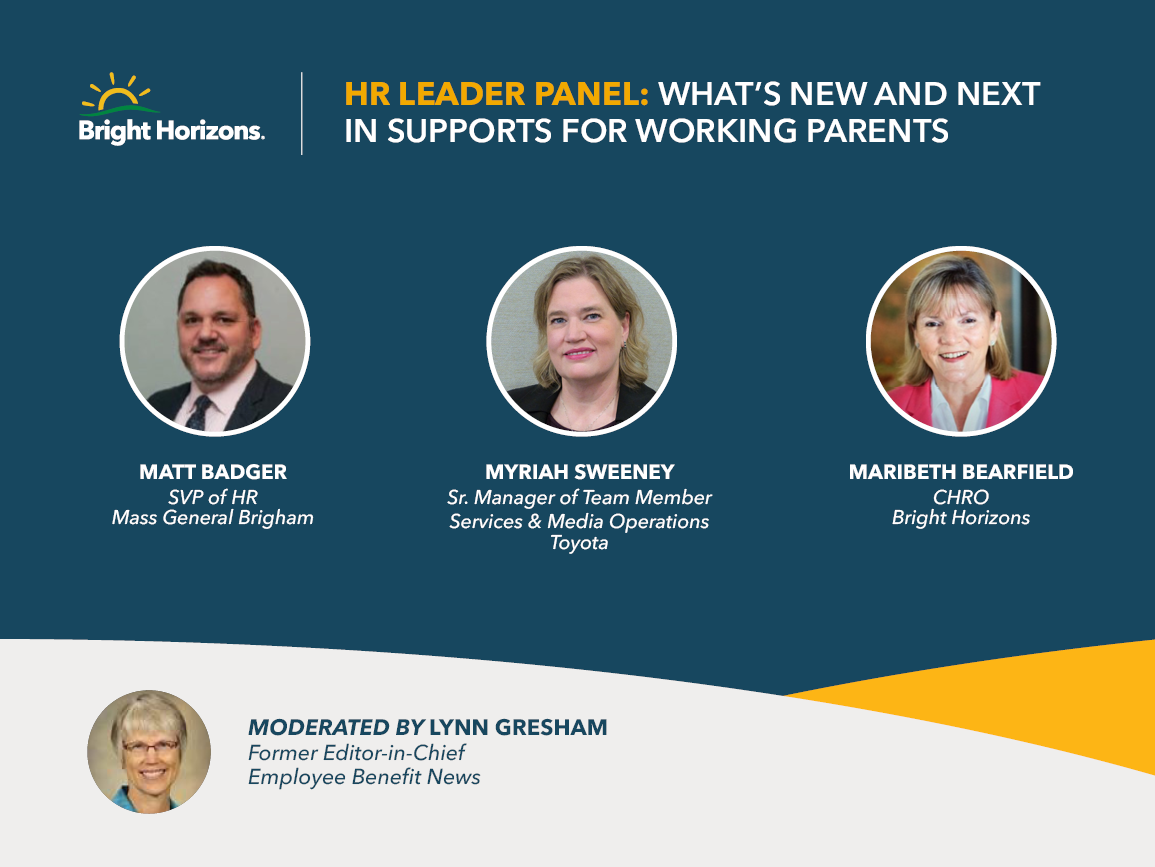 Bright Horizons.

HR LEADER PANEL: WHAT'S NEW AND NEXT IN SUPPORTS FOR WORKING PARENTS

MATT BADGER
SVP of HR
Mass General Brigham

MYRIAH SWEENEY
Sr. Manager of Team Member Services & Media Operations
Toyota

MARIBETH BEARFIELD
CHRO
Bright Horizons

MODERATED BY LYNN GRESHAM
Former Editor-in-Chief
Employee Benefit News